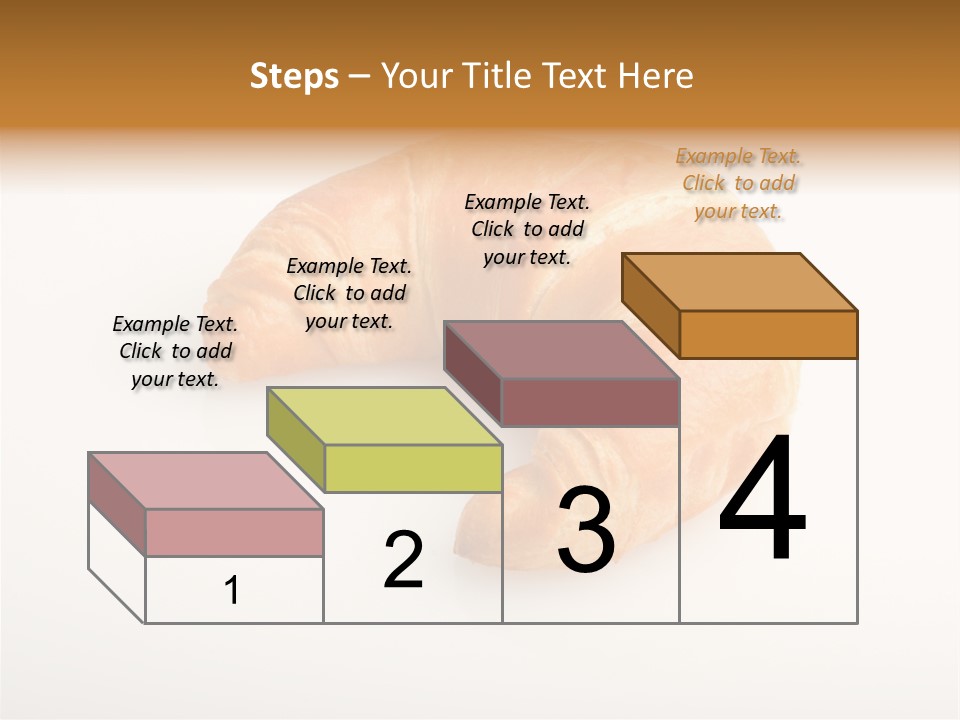 Steps – Your Title Text Here

Example Text. Click to add your text.

Example Text. Click to add your text.

Example Text. Click to add your text.

Example Text. Click to add your text.

1

2

3

4